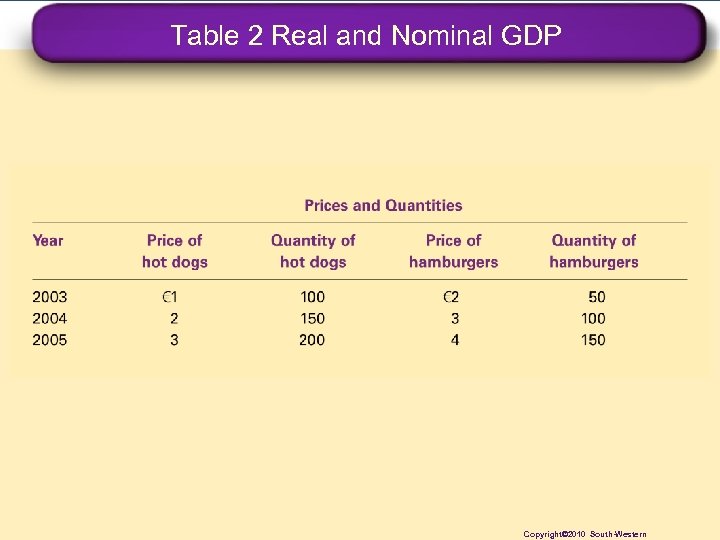 Table 2 Real and Nominal GDP

Prices and Quantities

| Year | Price of hot dogs | Quantity of hot dogs | Price of hamburgers | Quantity of hamburgers |
|---|---|---|---|---|
| 2003 | €1 | 100 | €2 | 50 |
| 2004 | 2 | 150 | 3 | 100 |
| 2005 | 3 | 200 | 4 | 150 |

Copyright©2010 South-Western